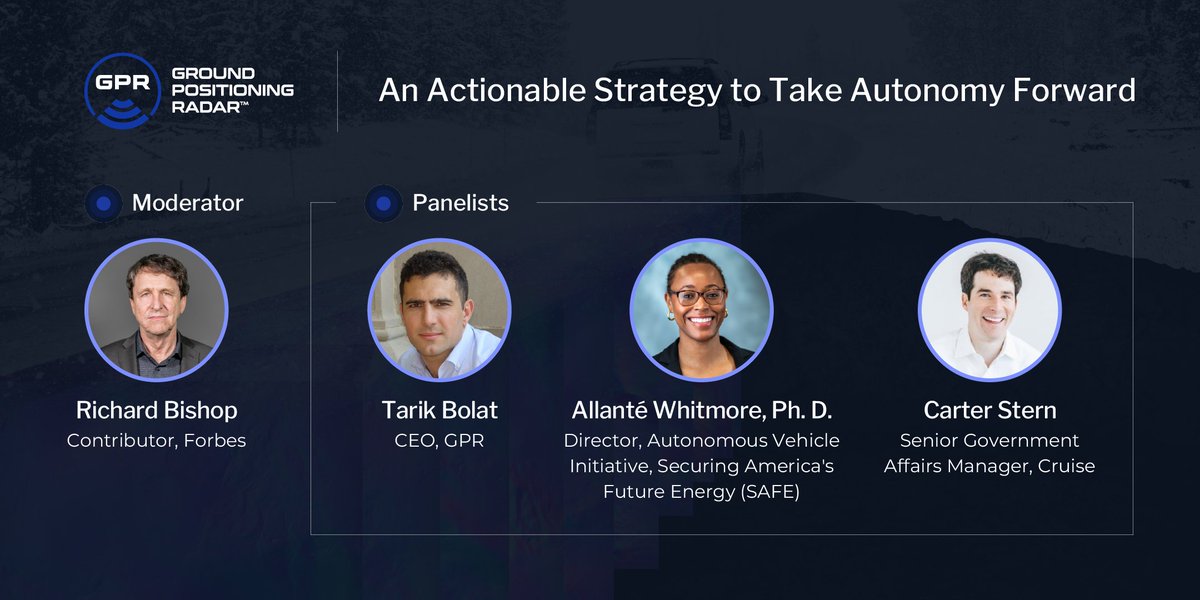 GPR GROUND POSITIONING RADAR™

An Actionable Strategy to Take Autonomy Forward

Moderator

Richard Bishop
Contributor, Forbes

Panelists

Tarik Bolat
CEO, GPR

Allanté Whitmore, Ph. D.
Director, Autonomous Vehicle Initiative, Securing America's Future Energy (SAFE)

Carter Stern
Senior Government Affairs Manager, Cruise